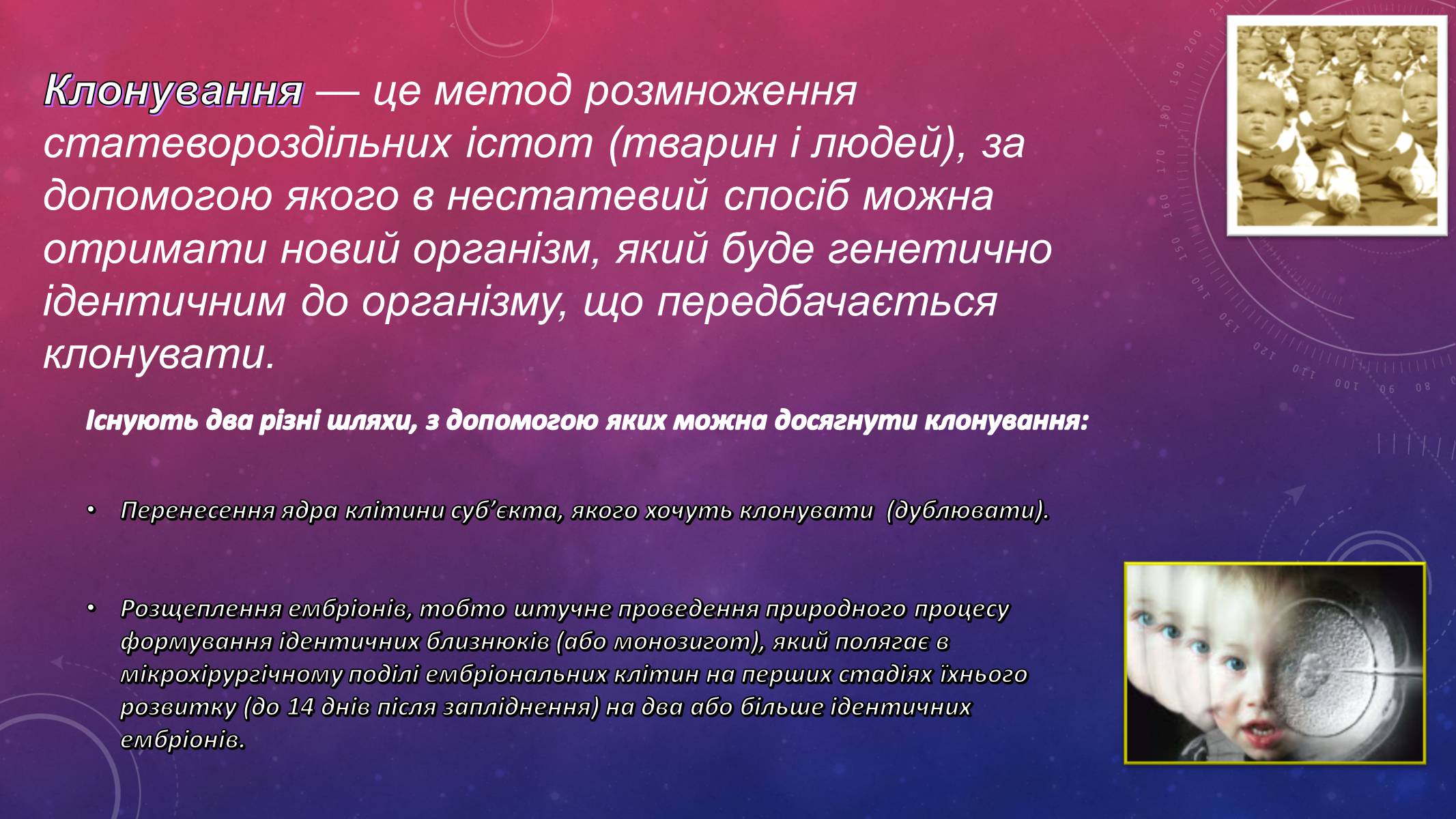 Клонування — це метод розмноження статевороздільних істот (тварин і людей), за допомогою якого в нестатевий спосіб можна отримати новий організм, який буде генетично ідентичним до організму, що передбачається клонувати.

Існують два різні шляхи, з допомогою яких можна досягнути клонування:

• Перенесення ядра клітини суб'єкта, якого хочуть клонувати (дублювати).

• Розщеплення ембріонів, тобто штучне проведення природного процесу формування ідентичних близнюків (або монозигот), який полягає в мікрохірургічному поділі ембріональних клітин на перших стадіях їхнього розвитку (до 14 днів після запліднення) на два або більше ідентичних ембріонів.